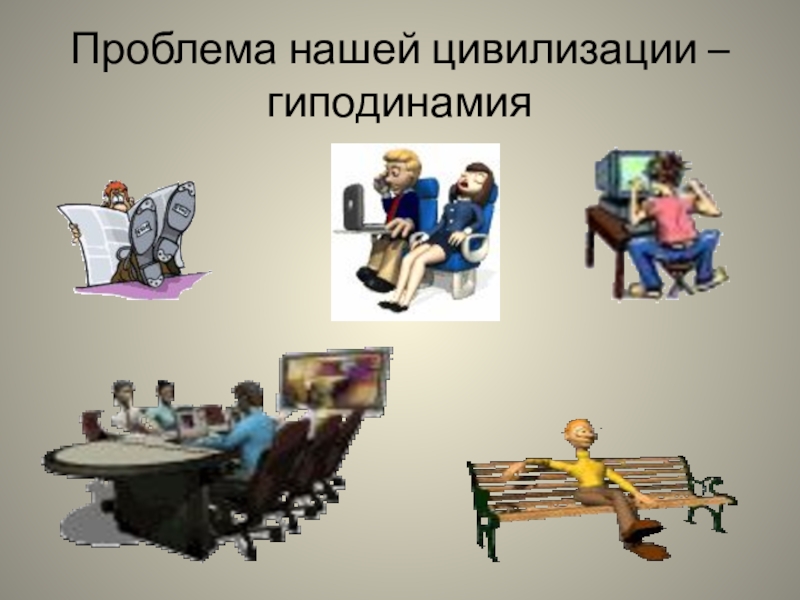 Проблема нашей цивилизации – гиподинамия